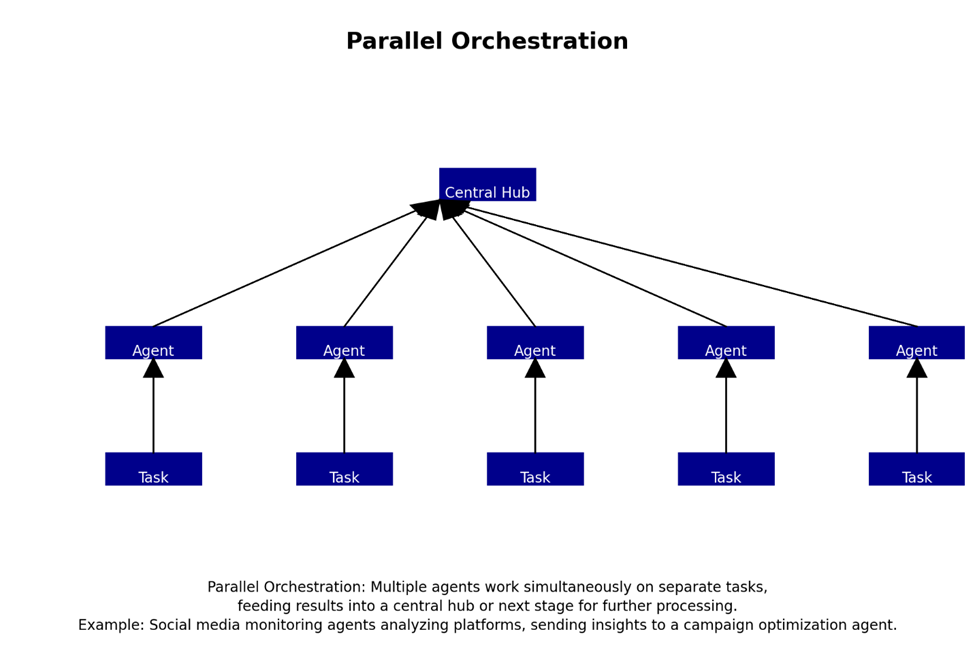 Parallel Orchestration

Central Hub

Agent

Agent

Agent

Agent

Agent

Task

Task

Task

Task

Task

Parallel Orchestration: Multiple agents work simultaneously on separate tasks, feeding results into a central hub or next stage for further processing.
Example: Social media monitoring agents analyzing platforms, sending insights to a campaign optimization agent.